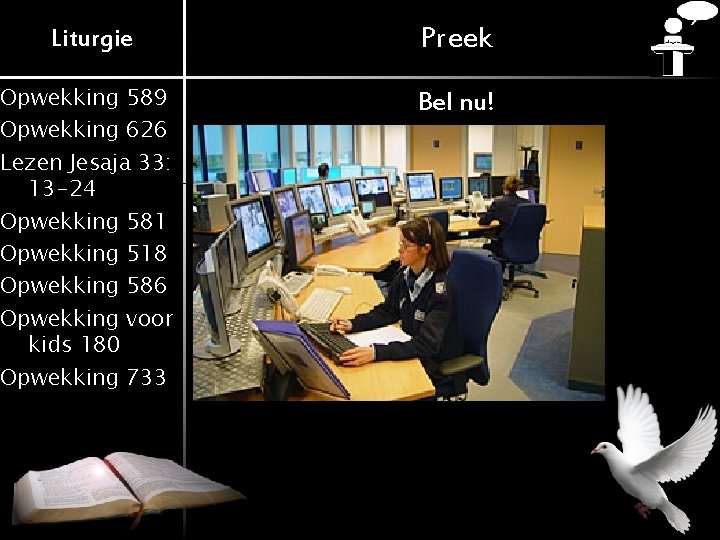 Liturgie

Opwekking 589
Opwekking 626
Lezen Jesaja 33: 13-24
Opwekking 581
Opwekking 518
Opwekking 586
Opwekking voor kids 180
Opwekking 733

Preek

Bel nu!